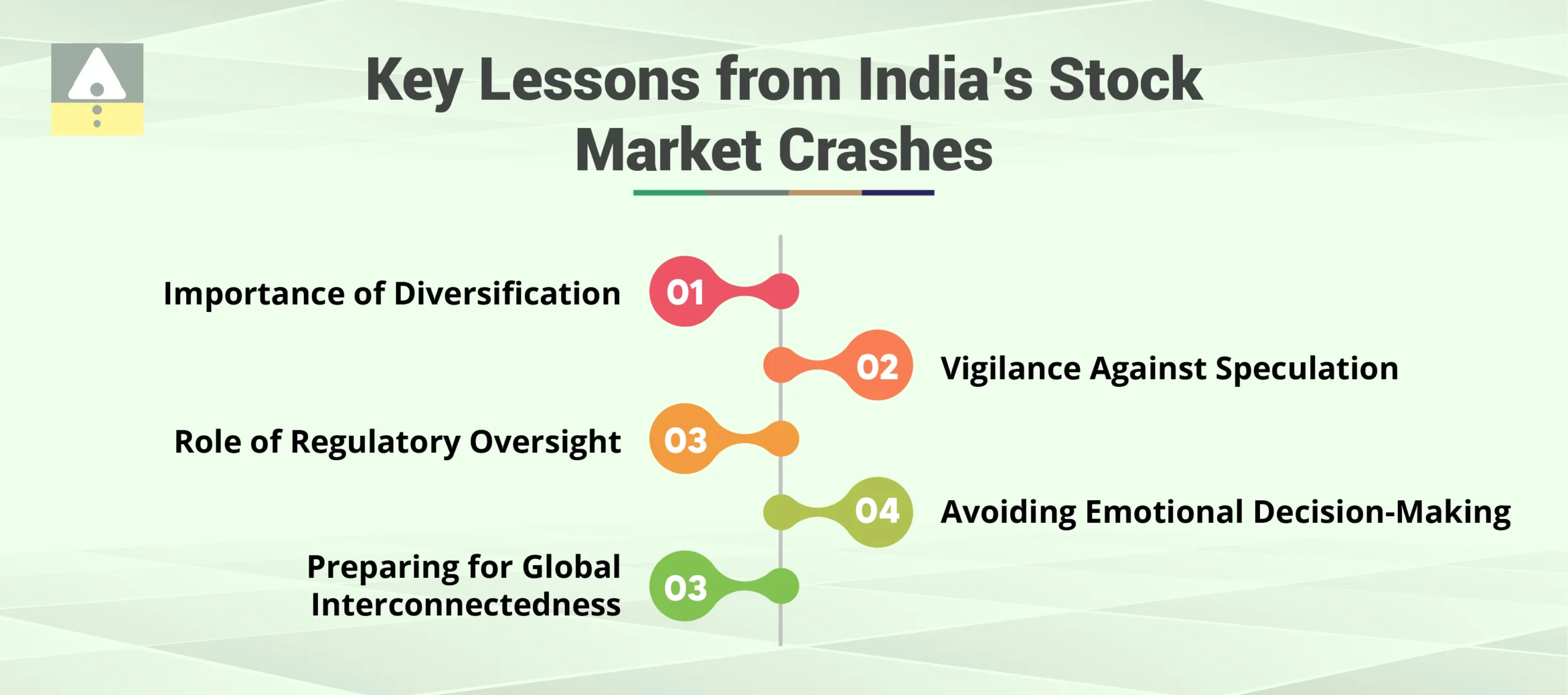 Key Lessons from India's Stock Market Crashes

Importance of Diversification 01

02 Vigilance Against Speculation

Role of Regulatory Oversight 03

04 Avoiding Emotional Decision-Making

Preparing for Global Interconnectedness 03